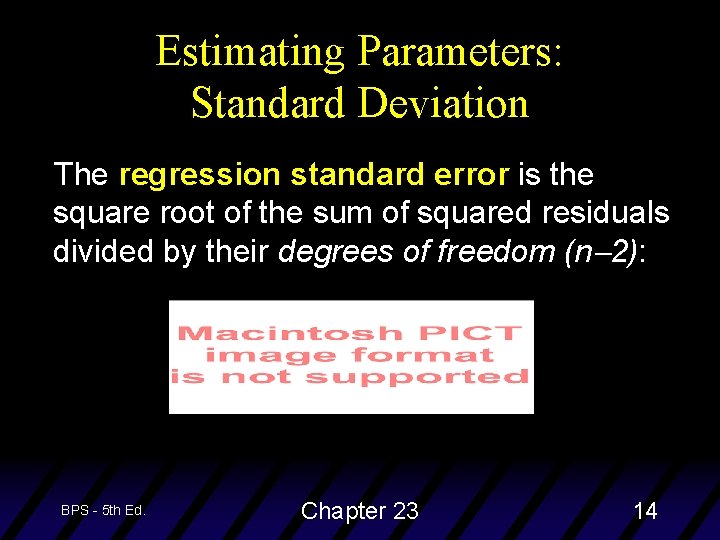 Estimating Parameters:
Standard Deviation

The regression standard error is the square root of the sum of squared residuals divided by their degrees of freedom (n–2):

Macintosh PICT
image format
is not supported

BPS - 5th Ed.

Chapter 23

14